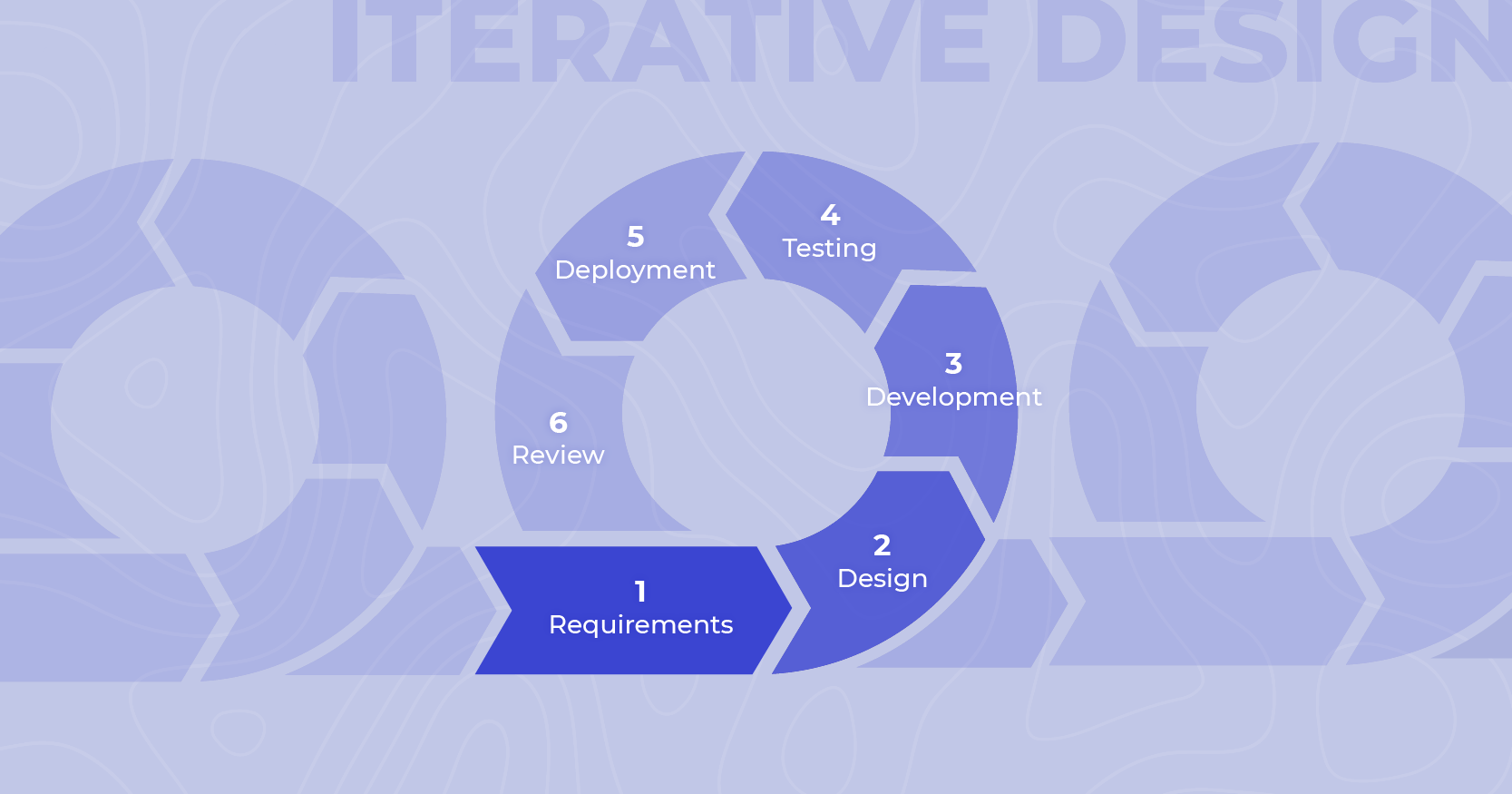 ITERATIVE DESIGN

1
Requirements

2
Design

3
Development

4
Testing

5
Deployment

6
Review